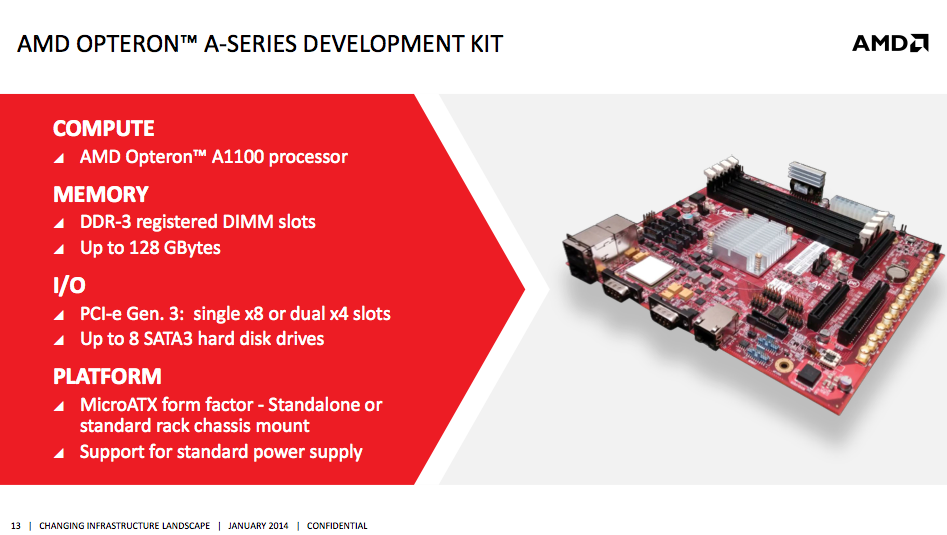 AMD OPTERON™ A-SERIES DEVELOPMENT KIT

AMD

COMPUTE
◢ AMD Opteron™ A1100 processor

MEMORY
◢ DDR-3 registered DIMM slots
◢ Up to 128 GBytes

I/O
◢ PCI-e Gen. 3: single x8 or dual x4 slots
◢ Up to 8 SATA3 hard disk drives

PLATFORM
◢ MicroATX form factor - Standalone or standard rack chassis mount
◢ Support for standard power supply

13 | CHANGING INFRASTRUCTURE LANDSCAPE | JANUARY 2014 | CONFIDENTIAL